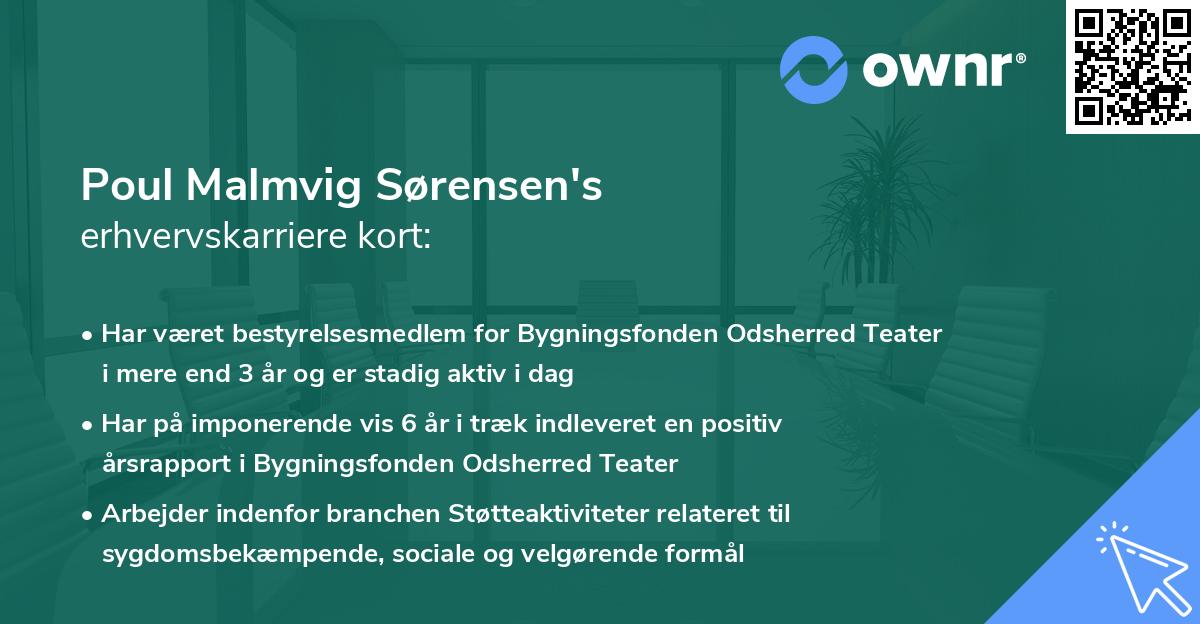 ownr®

Poul Malmvig Sørensen's
erhvervskarriere kort:

• Har været bestyrelsesmedlem for Bygningsfonden Odsherred Teater i mere end 3 år og er stadig aktiv i dag

• Har på imponerende vis 6 år i træk indleveret en positiv årsrapport i Bygningsfonden Odsherred Teater

• Arbejder indenfor branchen Støtteaktiviteter relateret til sygdomsbekæmpende, sociale og velgørende formål